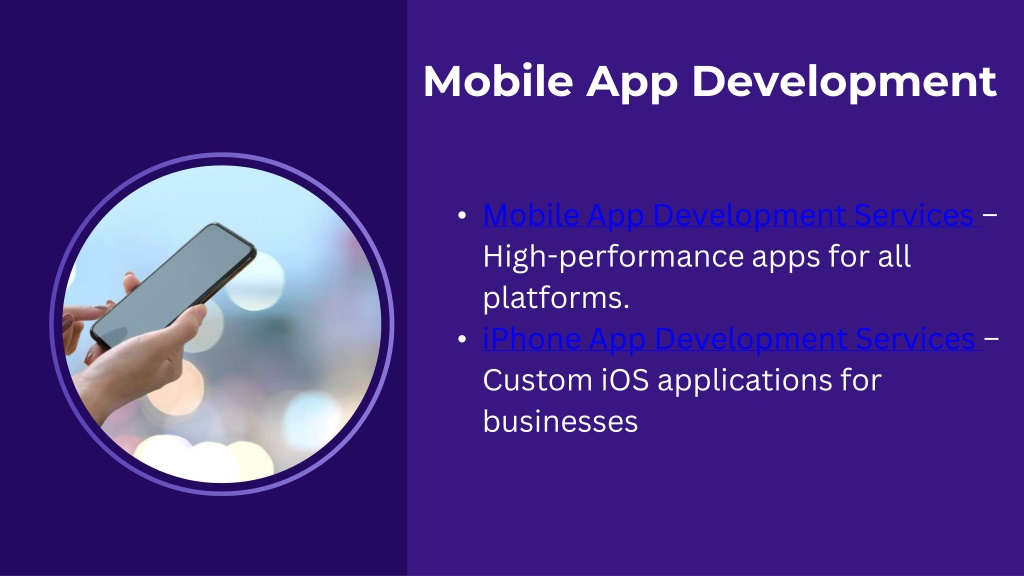 Mobile App Development

• Mobile App Development Services – High-performance apps for all platforms.
• iPhone App Development Services – Custom iOS applications for businesses